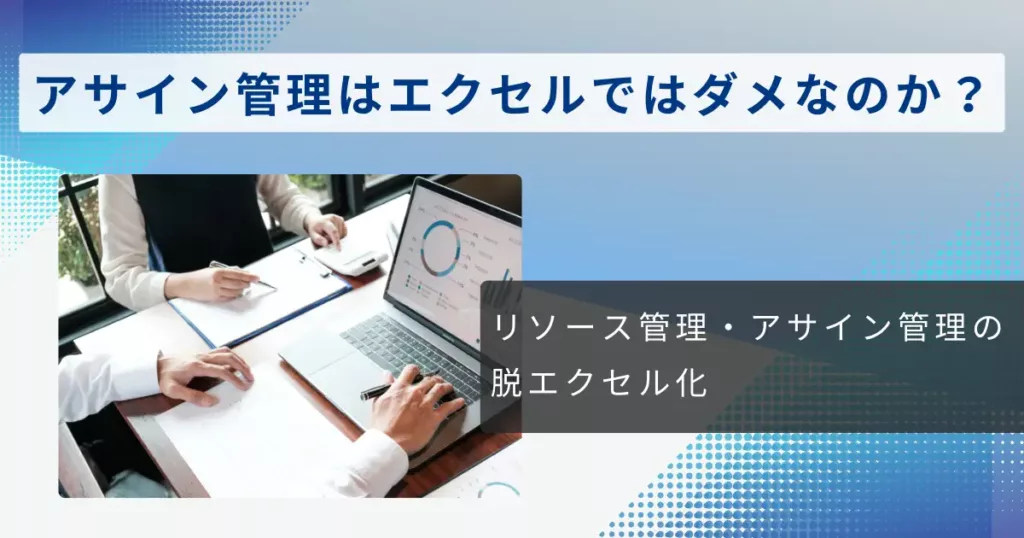 アサイン管理はエクセルではダメなのか？

リソース管理・アサイン管理の脱エクセル化